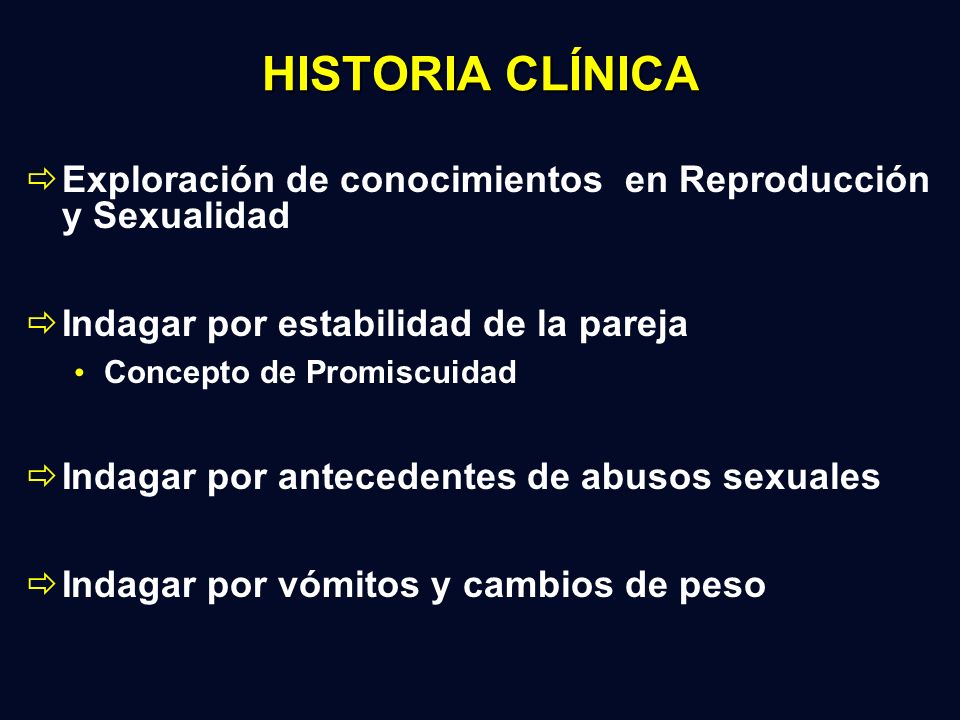 HISTORIA CLÍNICA

⇨ Exploración de conocimientos  en Reproducción y Sexualidad

⇨ Indagar por estabilidad de la pareja
• Concepto de Promiscuidad

⇨ Indagar por antecedentes de abusos sexuales

⇨ Indagar por vómitos y cambios de peso